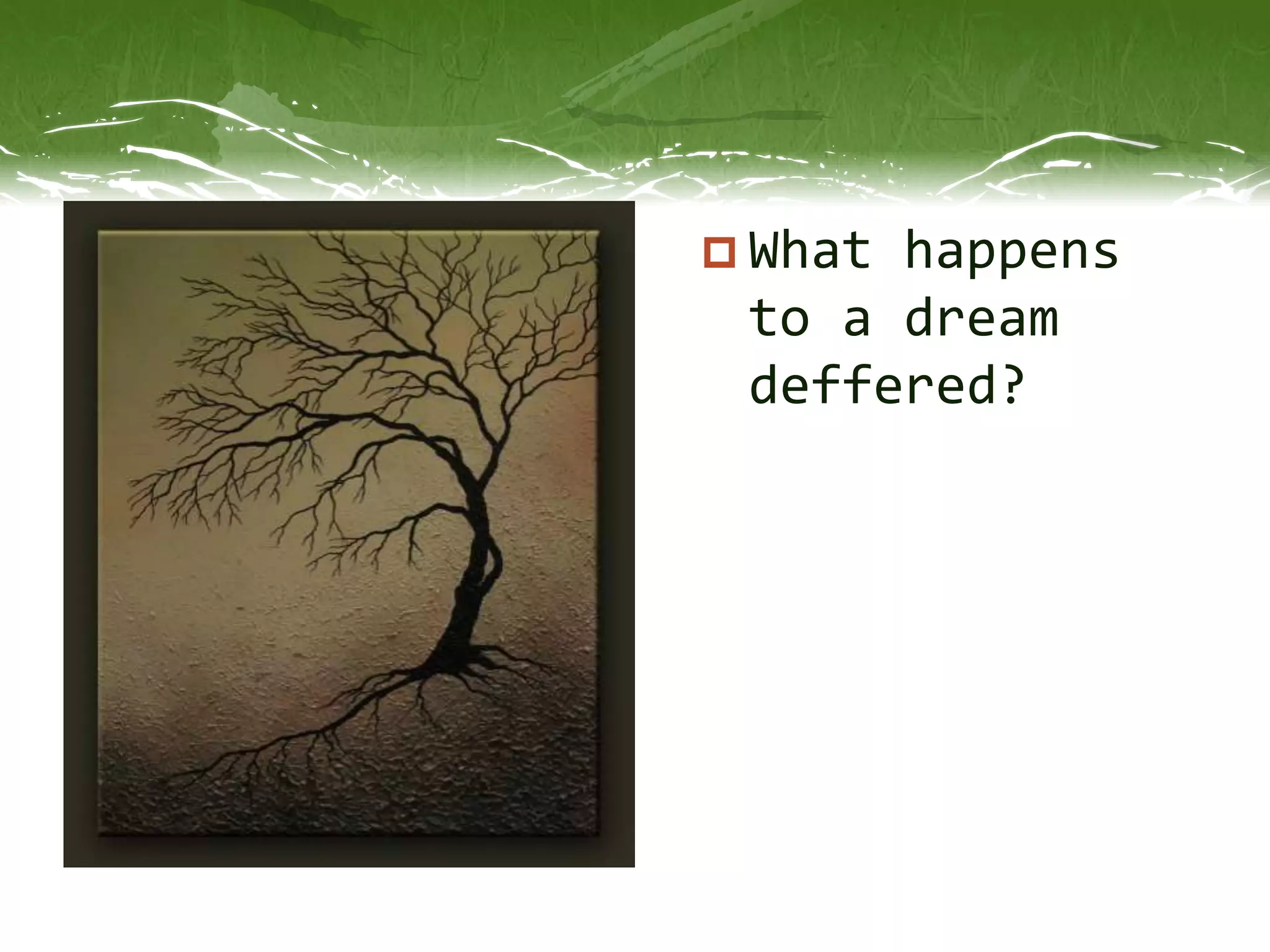 What happens to a dream deffered?